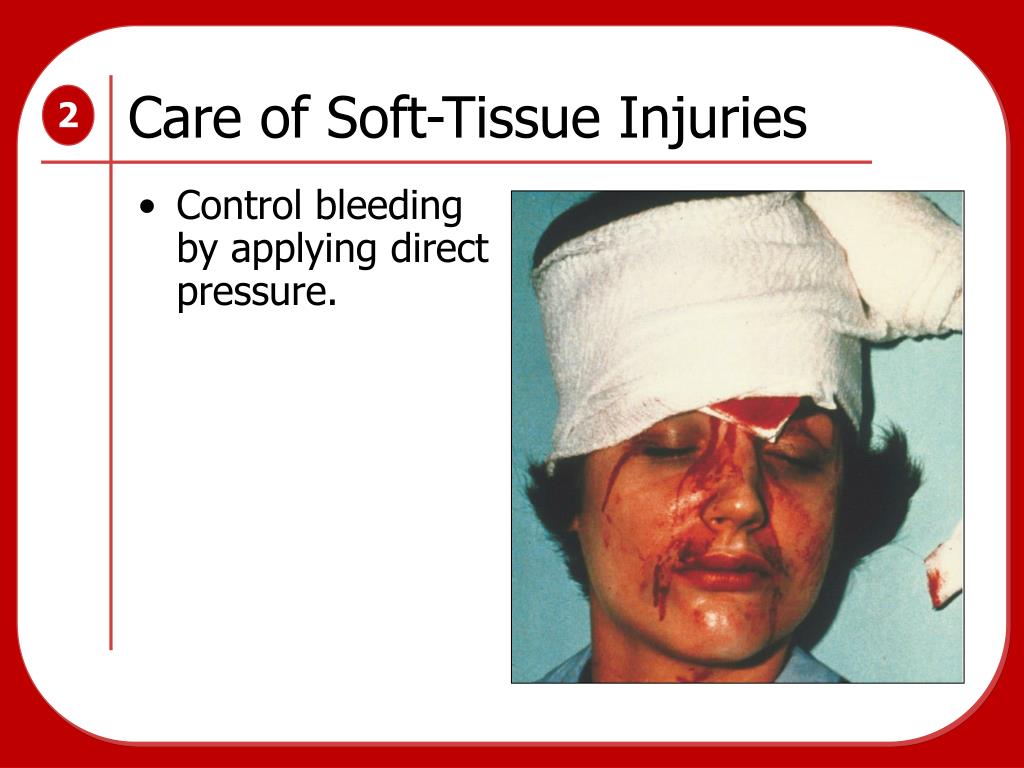 2

Care of Soft-Tissue Injuries

• Control bleeding by applying direct pressure.